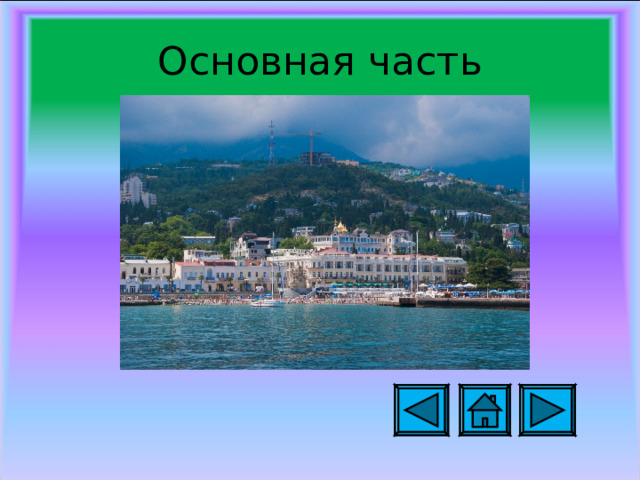 Основная часть